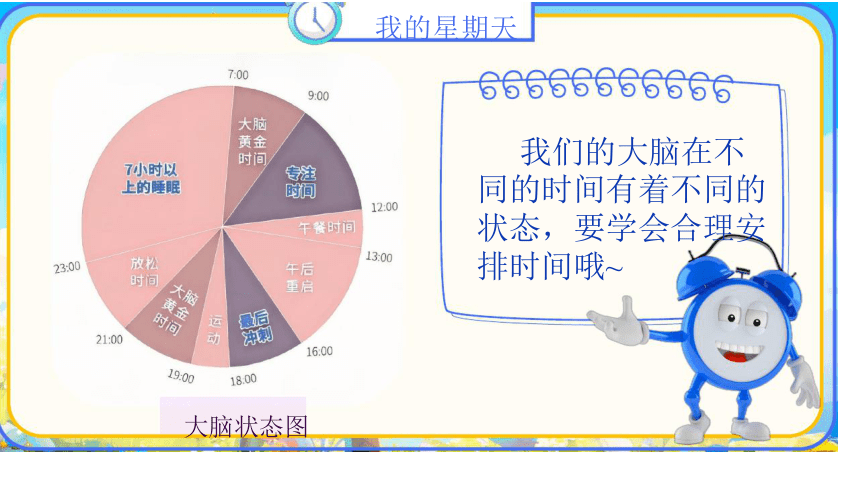 我的星期天

7:00
9:00
12:00
13:00
16:00
18:00
19:00
21:00
23:00

7小时以上的睡眠
大脑黄金时间
专注时间
午餐时间
午后重启
最后冲刺
运动
大脑黄金时间
放松时间

大脑状态图

我们的大脑在不同的时间有着不同的状态，要学会合理安排时间哦~